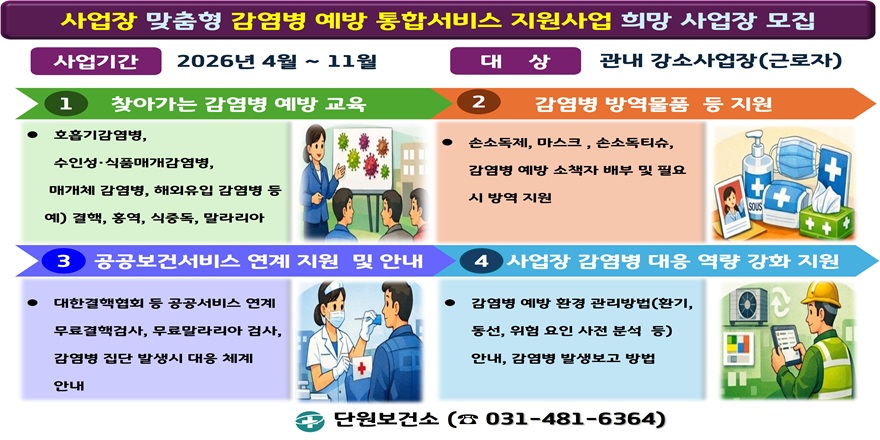 사업장 맞춤형 감염병 예방 통합서비스 지원사업 희망 사업장 모집

사업기간 2026년 4월 ~ 11월

대 상 관내 강소사업장(근로자)

1 찾아가는 감염병 예방 교육

● 호흡기감염병, 수인성·식품매개감염병, 매개체 감염병, 해외유입 감염병 등 예) 결핵, 홍역, 식중독, 말라리아

2 감염병 방역물품 등 지원

● 손소독제, 마스크 , 손소독티슈, 감염병 예방 소책자 배부 및 필요 시 방역 지원

SOUS

3 공공보건서비스 연계 지원 및 안내

● 대한결핵협회 등 공공서비스 연계 무료결핵검사, 무료말라리아 검사, 감염병 집단 발생시 대응 체계 안내

4 사업장 감염병 대응 역량 강화 지원

● 감염병 예방 환경 관리방법(환기, 동선, 위험 요인 사전 분석 등) 안내, 감염병 발생보고 방법

단원보건소 (☎ 031-481-6364)